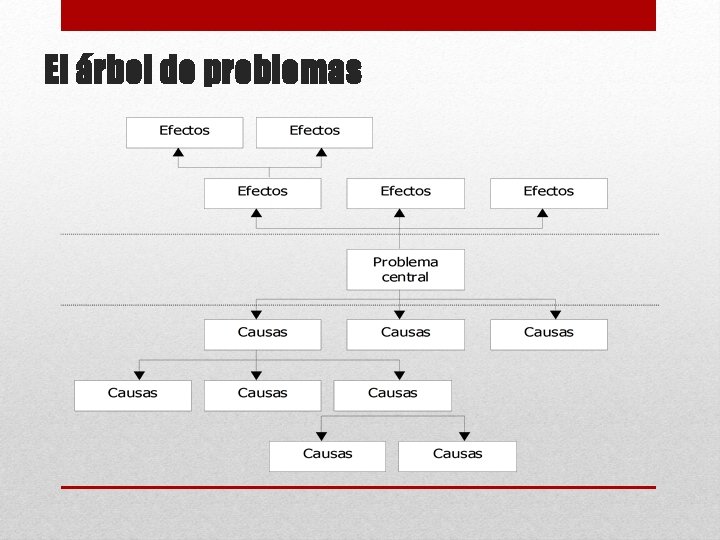 El árbol de problemas

Efectos

Efectos

Efectos

Efectos

Efectos

Problema central

Causas

Causas

Causas

Causas

Causas

Causas

Causas

Causas